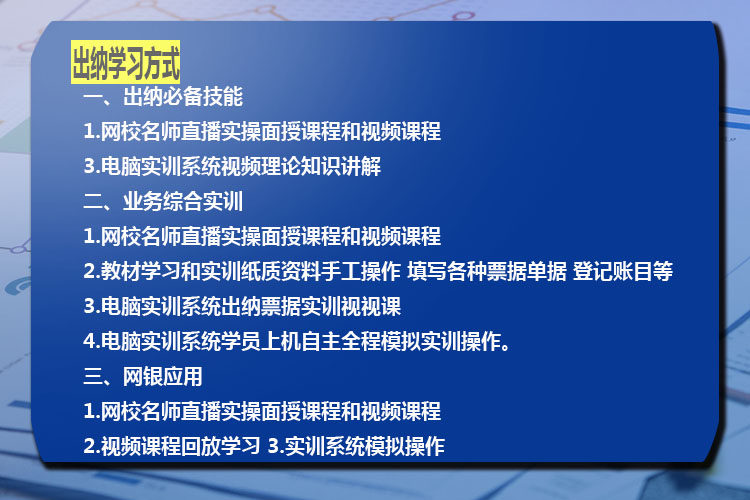 出纳学习方式

一、出纳必备技能

1.网校名师直播实操面授课程和视频课程

3.电脑实训系统视频理论知识讲解

二、业务综合实训

1.网校名师直播实操面授课程和视频课程

2.教材学习和实训纸质资料手工操作 填写各种票据单据 登记账目等

3.电脑实训系统出纳票据实训视视课

4.电脑实训系统学员上机自主全程模拟实训操作。

三、网银应用

1.网校名师直播实操面授课程和视频课程

2.视频课程回放学习 3.实训系统模拟操作